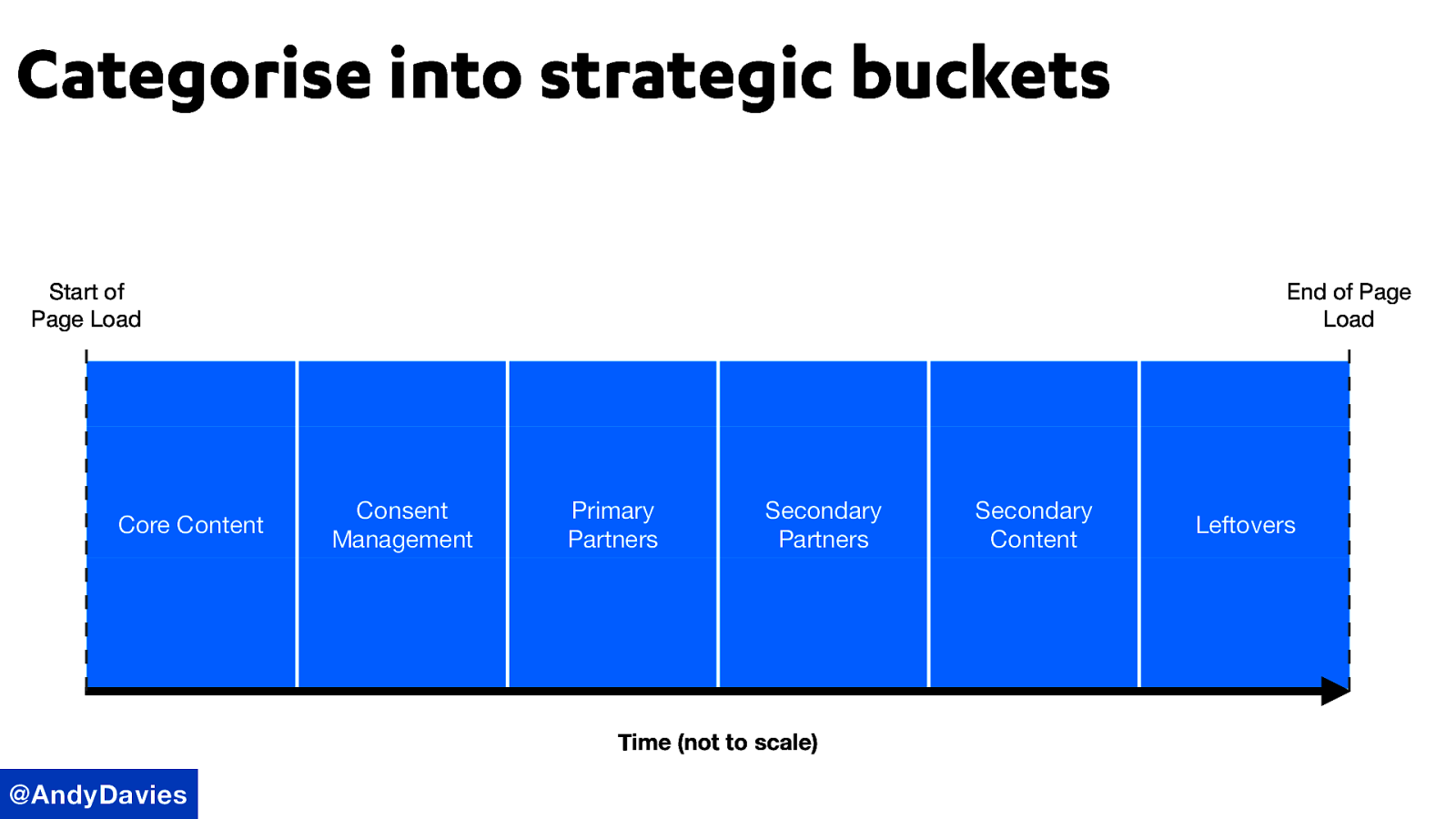 Categorise into strategic buckets

Start of Page Load

End of Page Load

Core Content

Consent Management

Primary Partners

Secondary Partners

Secondary Content

Leftovers

Time (not to scale)

@AndyDavies